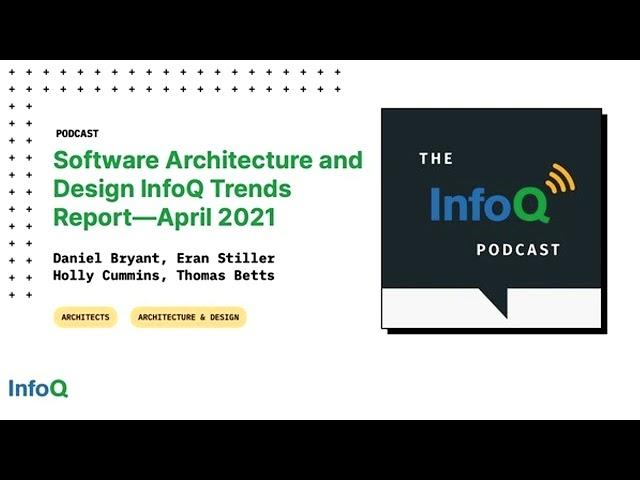 PODCAST

Software Architecture and Design InfoQ Trends Report—April 2021

Daniel Bryant, Eran Stiller
Holly Cummins, Thomas Betts

ARCHITECTS

ARCHITECTURE & DESIGN

InfoQ

THE
InfoQ
PODCAST